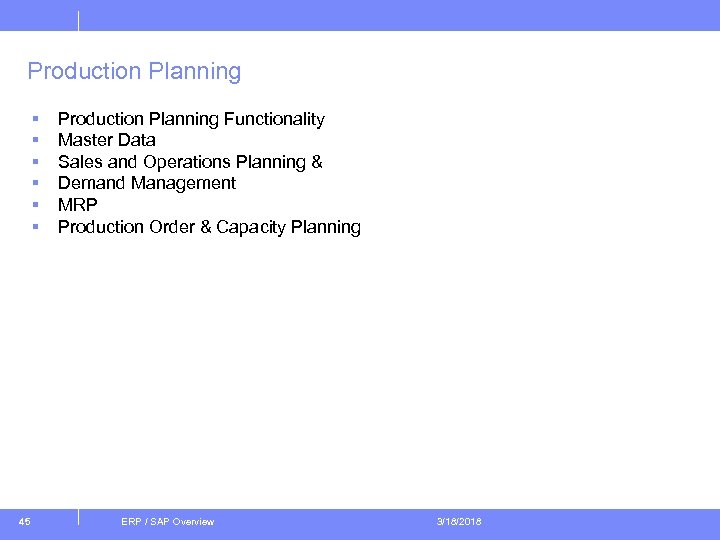 Production Planning

- Production Planning Functionality
- Master Data
- Sales and Operations Planning &
- Demand Management
- MRP
- Production Order & Capacity Planning

45 ERP / SAP Overview 3/18/2018